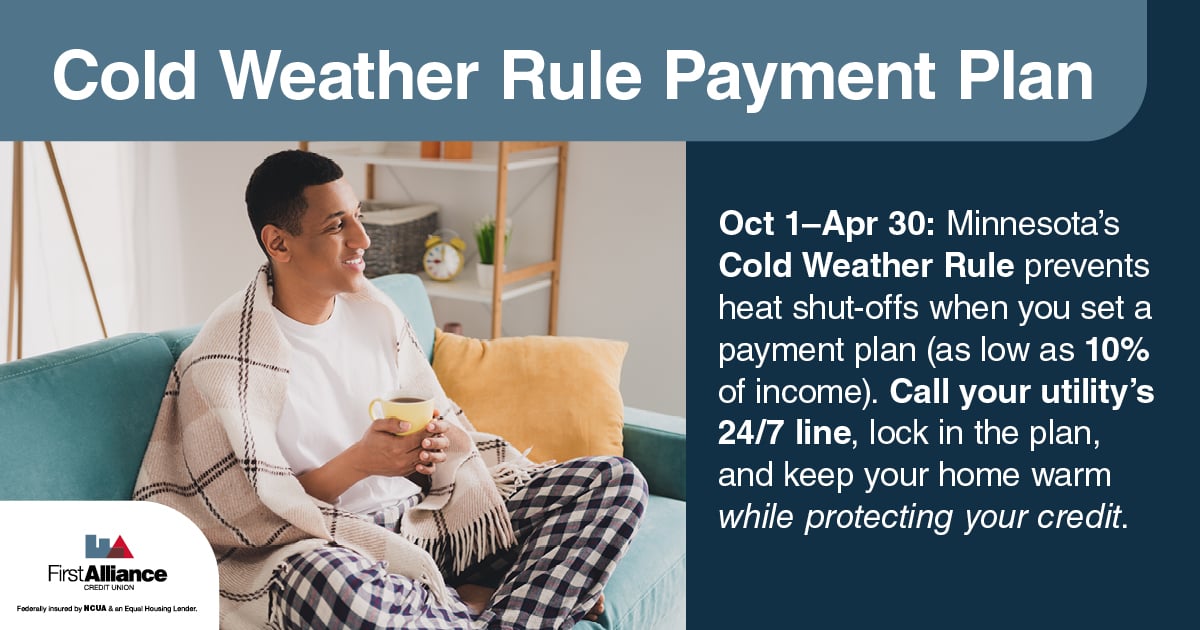 Cold Weather Rule Payment Plan

Oct 1–Apr 30: Minnesota's Cold Weather Rule prevents heat shut-offs when you set a payment plan (as low as 10% of income). Call your utility's 24/7 line, lock in the plan, and keep your home warm while protecting your credit.

FirstAlliance
CREDIT UNION
Federally insured by NCUA & an Equal Housing Lender.